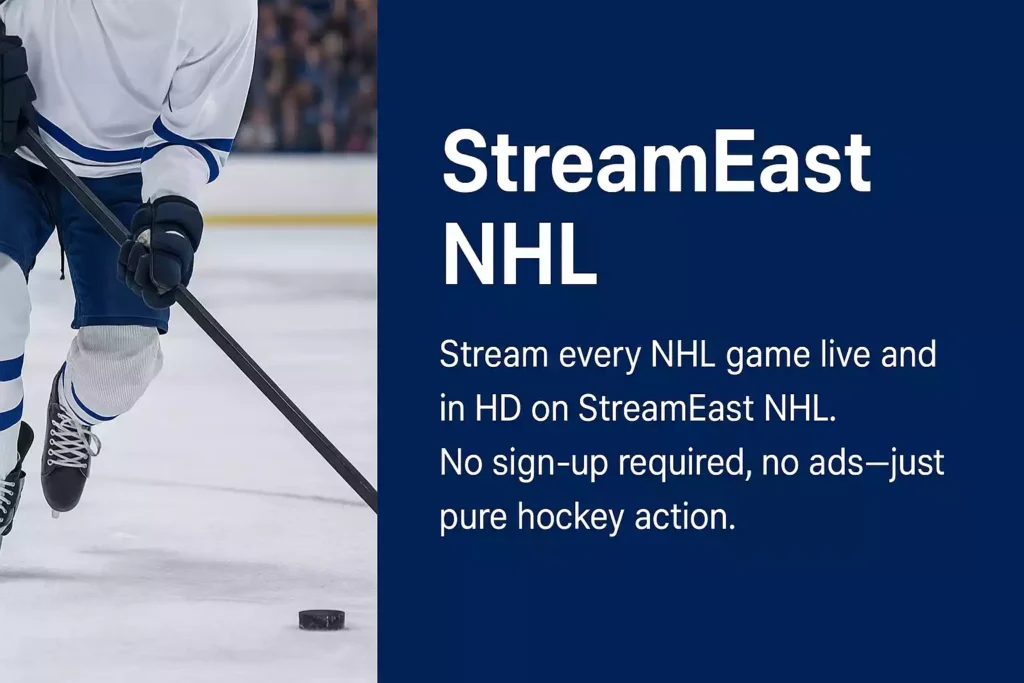 StreamEast NHL

Stream every NHL game live and in HD on StreamEast NHL. No sign-up required, no ads—just pure hockey action.